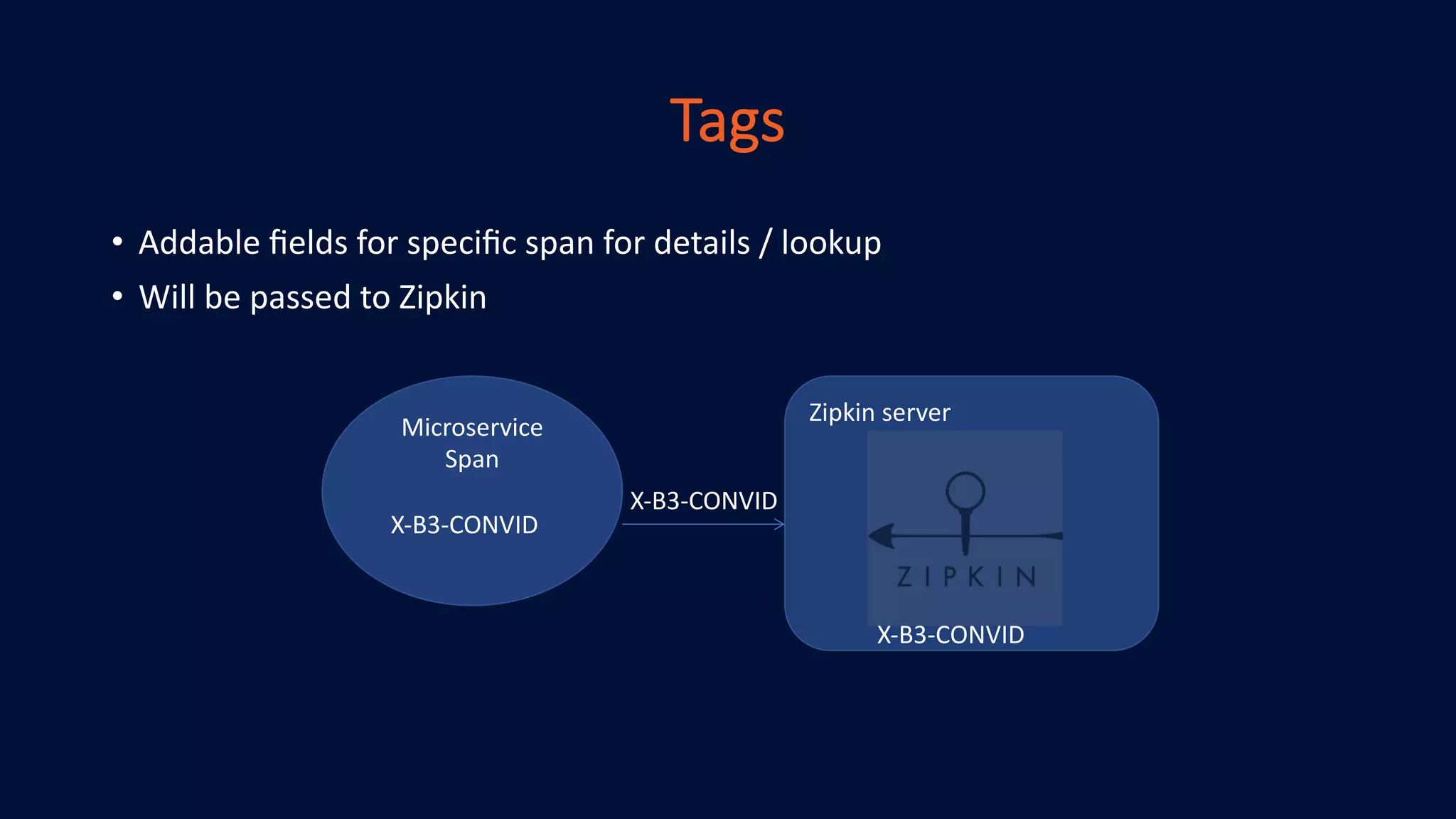 Tags

• Addable fields for specific span for details / lookup
• Will be passed to Zipkin

Microservice
Span

X-B3-CONVID

X-B3-CONVID

Zipkin server

ZIPKIN

X-B3-CONVID